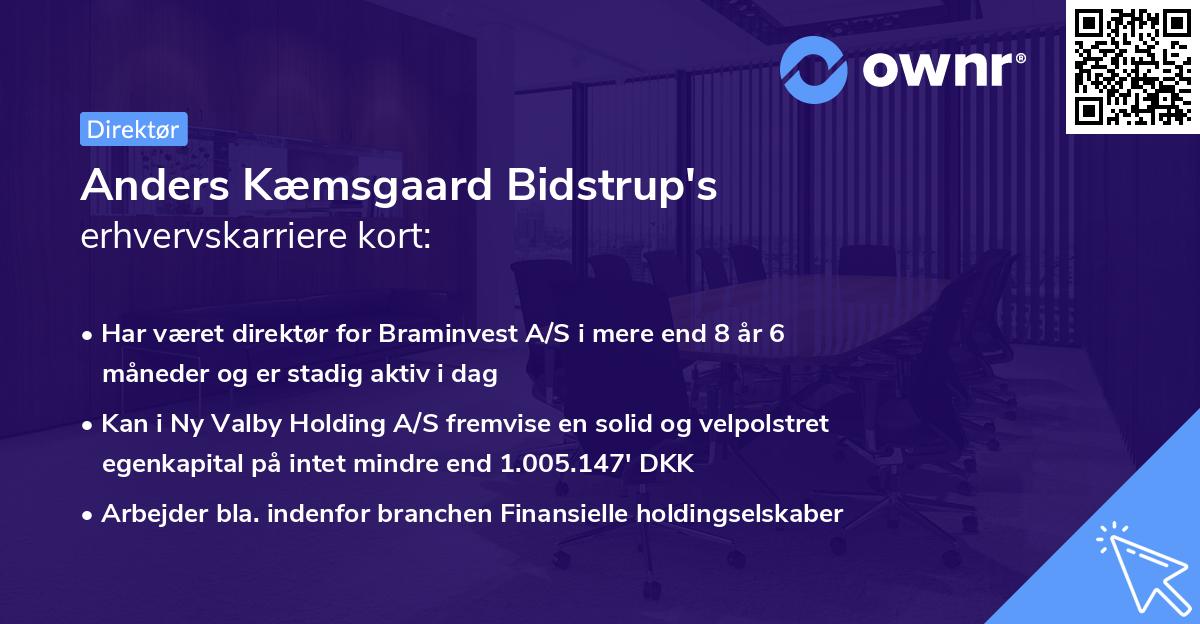 ownr®

Direktør

Anders Kæmsgaard Bidstrup's erhvervskarriere kort:

• Har været direktør for Braminvest A/S i mere end 8 år 6 måneder og er stadig aktiv i dag
• Kan i Ny Valby Holding A/S fremvise en solid og velpolstret egenkapital på intet mindre end 1.005.147' DKK
• Arbejder bla. indenfor branchen Finansielle holdingselskaber